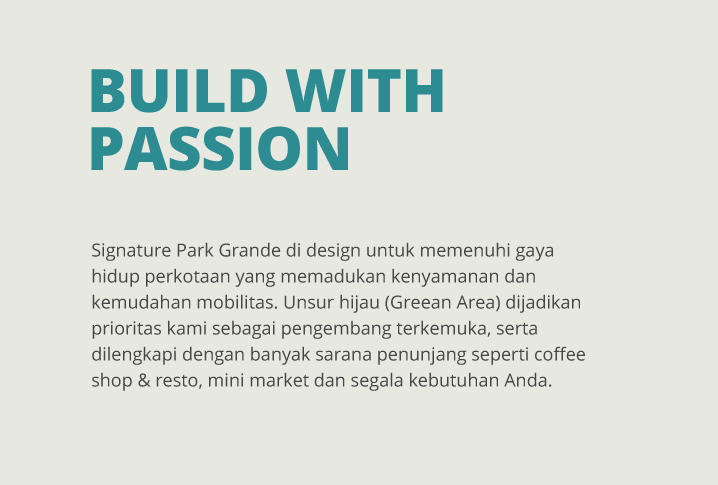 BUILD WITH PASSION

Signature Park Grande di design untuk memenuhi gaya hidup perkotaan yang memadukan kenyamanan dan kemudahan mobilitas. Unsur hijau (Greean Area) dijadikan prioritas kami sebagai pengembang terkemuka, serta dilengkapi dengan banyak sarana penunjang seperti coffee shop & resto, mini market dan segala kebutuhan Anda.